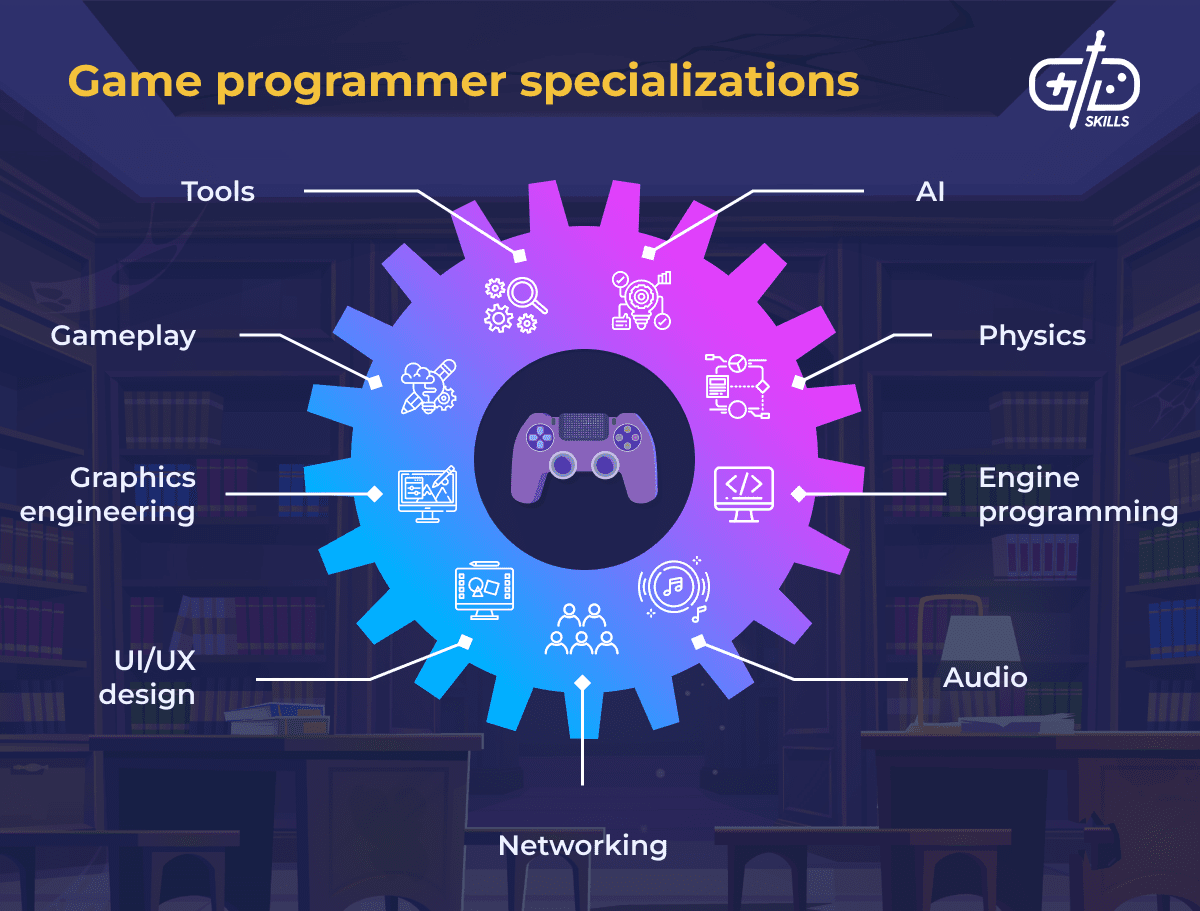 Game programmer specializations

GD SKILLS

Tools

AI

Gameplay

Physics

Graphics engineering

Engine programming

UI/UX design

Audio

Networking